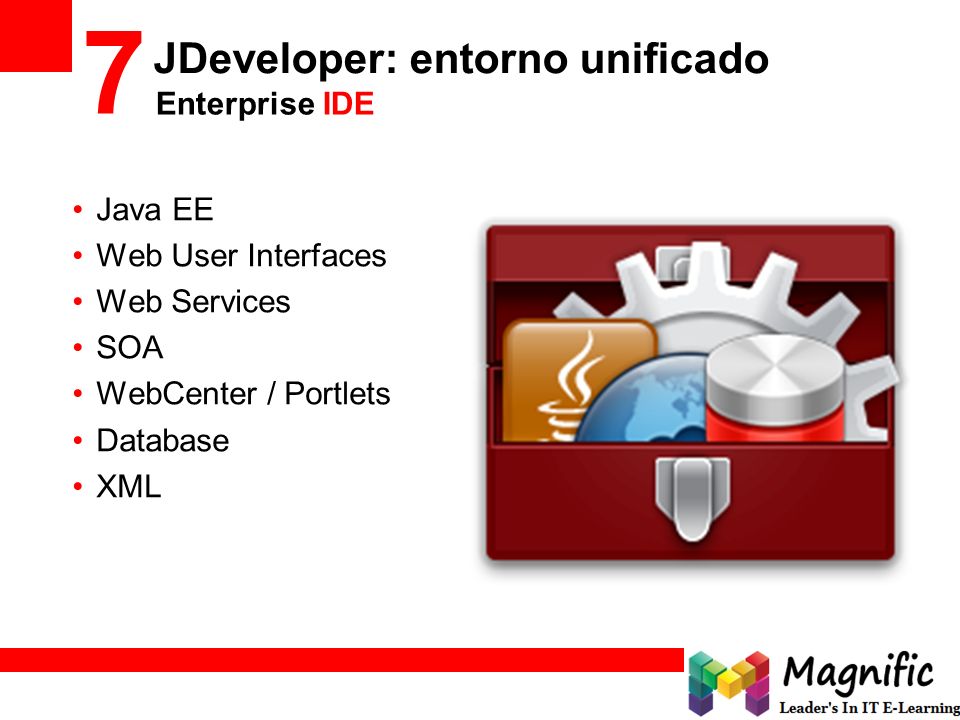 7 JDeveloper: entorno unificado
Enterprise IDE

• Java EE
• Web User Interfaces
• Web Services
• SOA
• WebCenter / Portlets
• Database
• XML

Magnific
Leader's In IT E-Learning